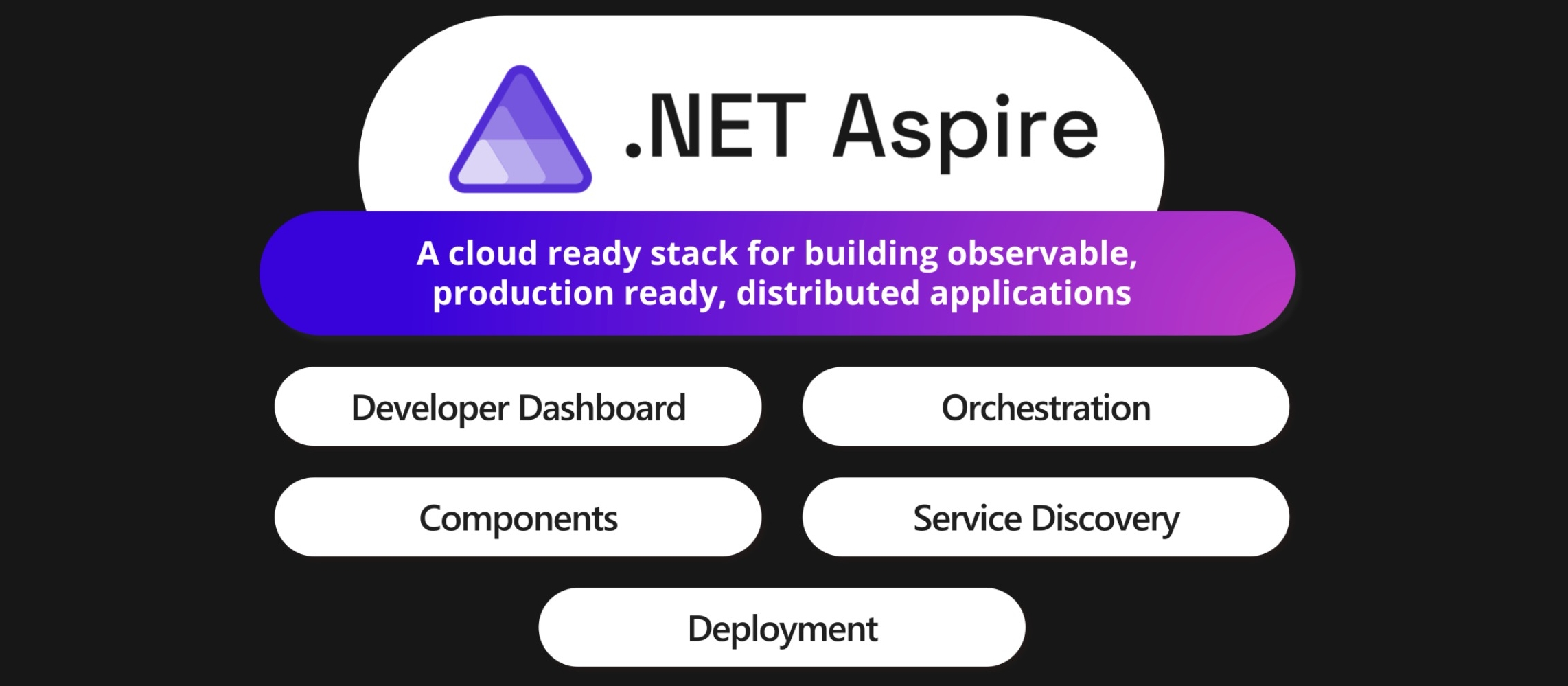 .NET Aspire

A cloud ready stack for building observable, production ready, distributed applications

Developer Dashboard

Orchestration

Components

Service Discovery

Deployment